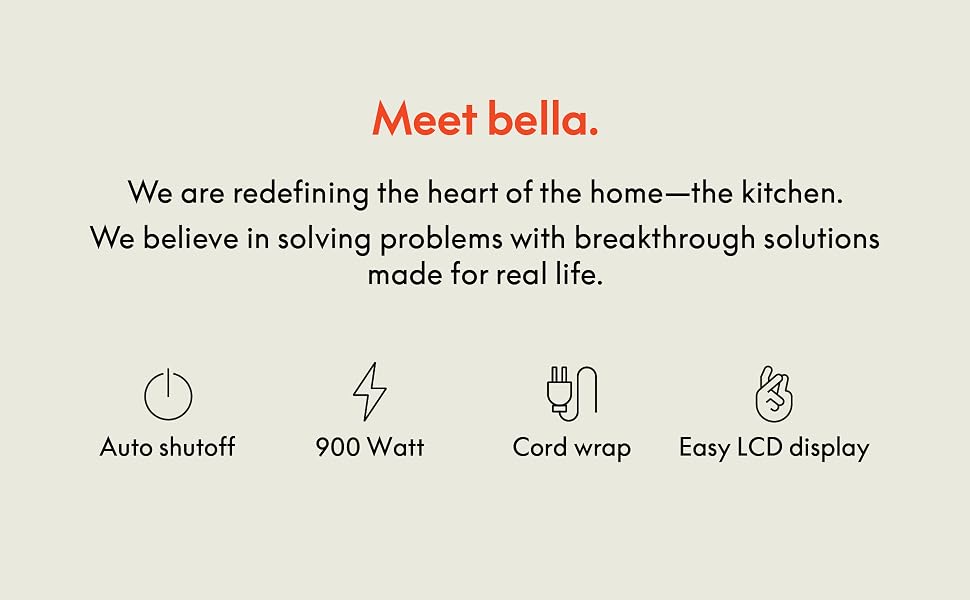 Meet bella.

We are redefining the heart of the home—the kitchen.

We believe in solving problems with breakthrough solutions made for real life.

Auto shutoff

900 Watt

Cord wrap

Easy LCD display